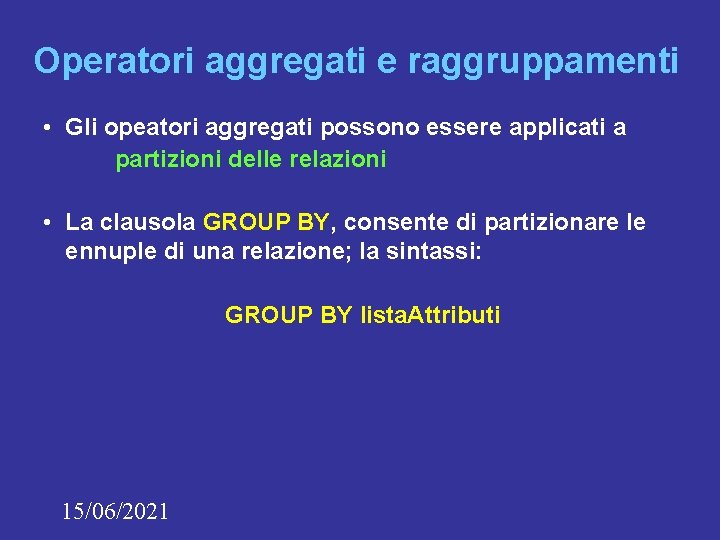 Operatori aggregati e raggruppamenti

• Gli opeatori aggregati possono essere applicati a partizioni delle relazioni

• La clausola GROUP BY, consente di partizionare le ennuple di una relazione; la sintassi:

GROUP BY listaAttributi

15/06/2021